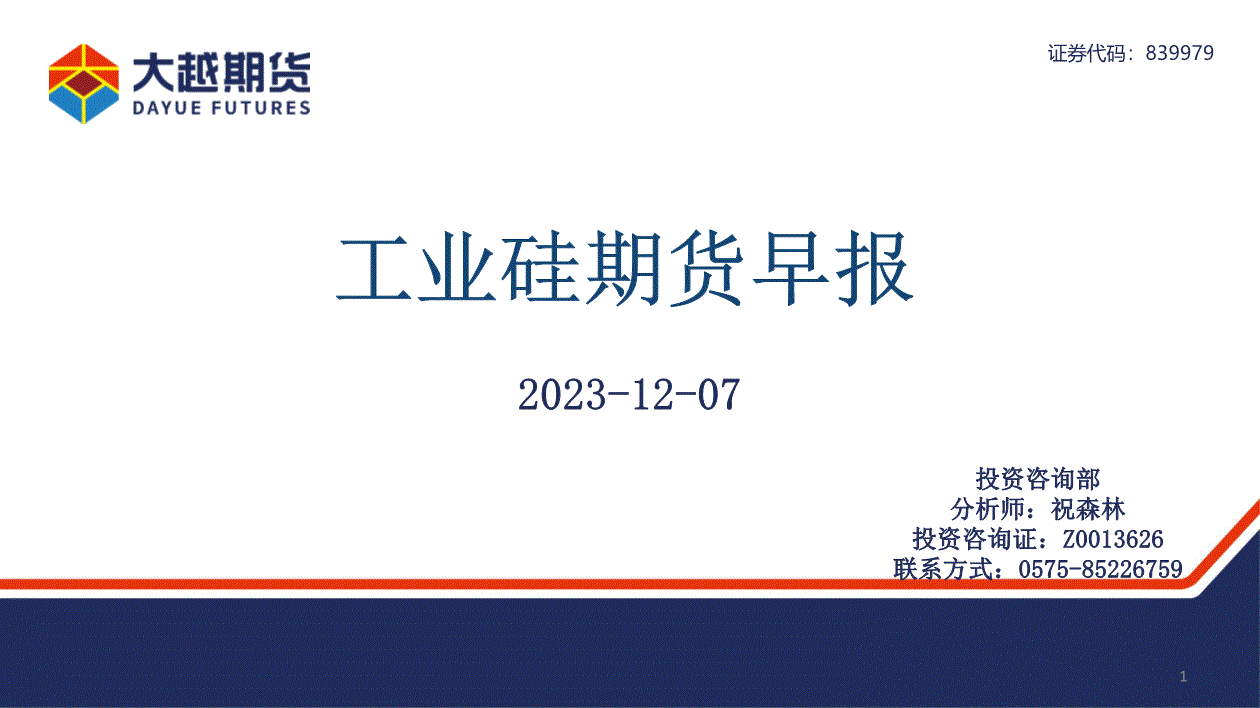 大越期货
DAYUE FUTURES

证券代码：839979

工业硅期货早报

2023-12-07

投资咨询部
分析师：祝森林
投资咨询证：Z0013626
联系方式：0575-85226759

1